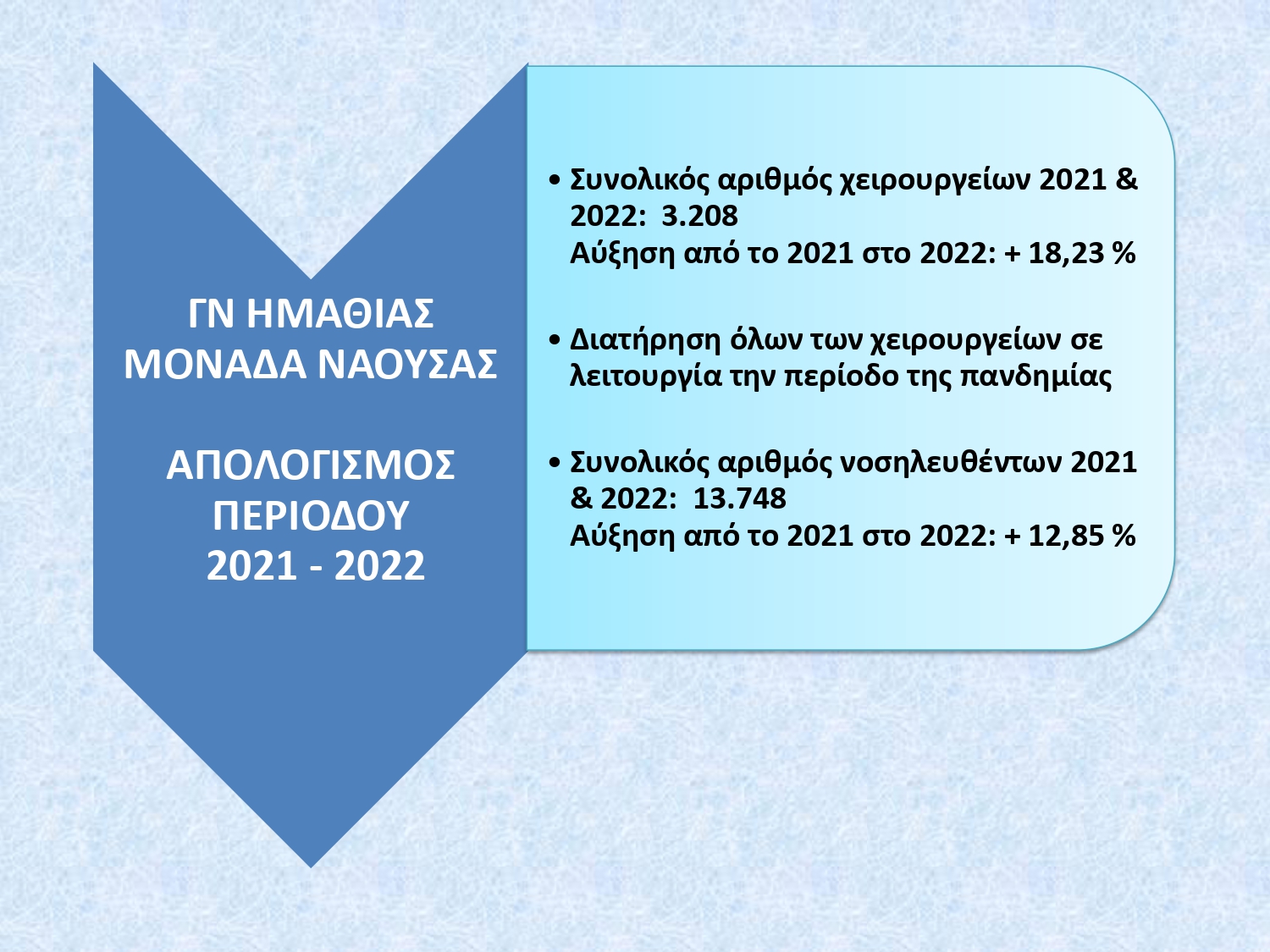 ΓΝ ΗΜΑΘΙΑΣ
ΜΟΝΑΔΑ ΝΑΟΥΣΑΣ

ΑΠΟΛΟΓΙΣΜΟΣ
ΠΕΡΙΟΔΟΥ
2021 - 2022

• Συνολικός αριθμός χειρουργείων 2021 & 2022: 3.208
Αύξηση από το 2021 στο 2022: + 18,23 %

• Διατήρηση όλων των χειρουργείων σε λειτουργία την περίοδο της πανδημίας

• Συνολικός αριθμός νοσηλευθέντων 2021 & 2022: 13.748
Αύξηση από το 2021 στο 2022: + 12,85 %